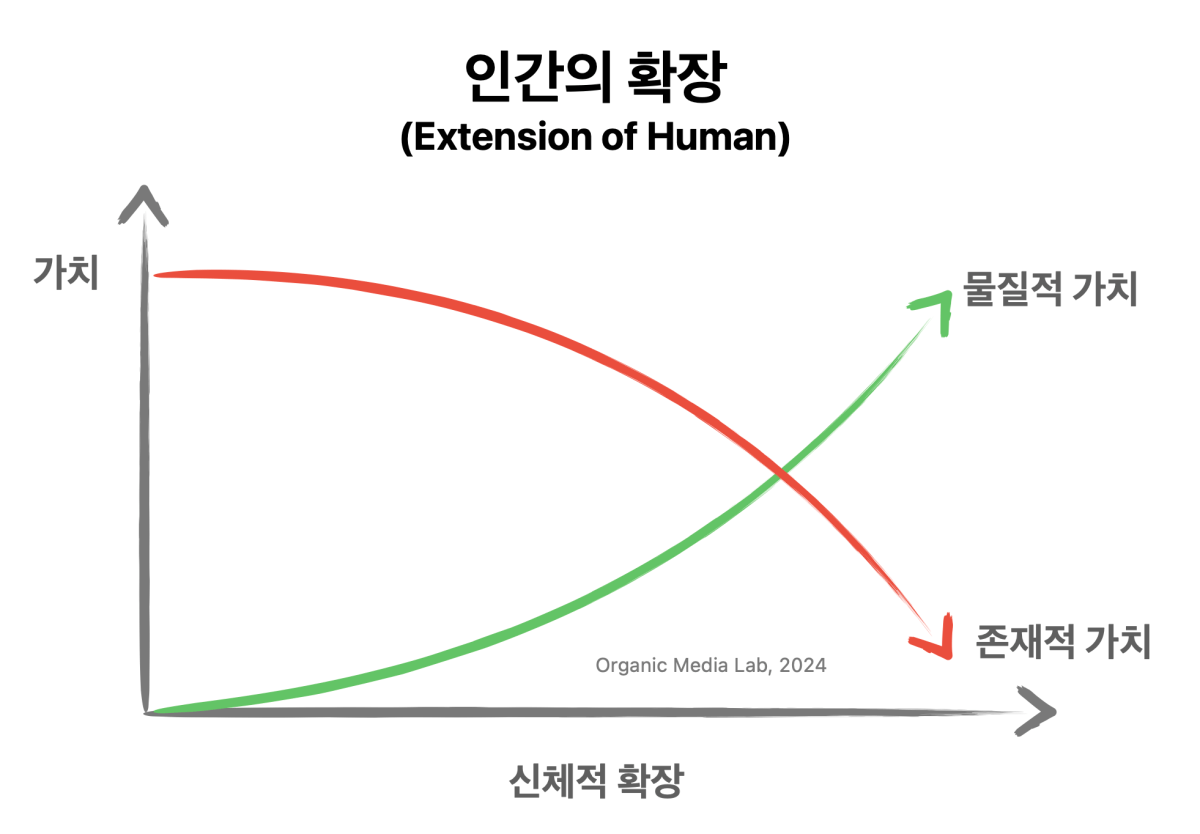 인간의 확장
(Extension of Human)

가치

물질적 가치

존재적 가치

Organic Media Lab, 2024

신체적 확장